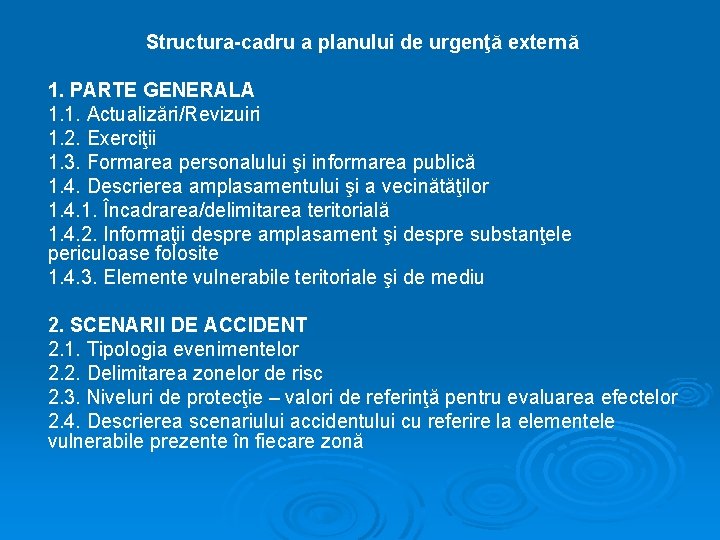 Structura-cadru a planului de urgenţă externă

1. PARTE GENERALA
1.1. Actualizări/Revizuiri
1.2. Exerciţii
1.3. Formarea personalului şi informarea publică
1.4. Descrierea amplasamentului şi a vecinătăţilor
1.4.1. Încadrarea/delimitarea teritorială
1.4.2. Informaţii despre amplasament şi despre substanţele periculoase folosite
1.4.3. Elemente vulnerabile teritoriale şi de mediu

2. SCENARII DE ACCIDENT
2.1. Tipologia evenimentelor
2.2. Delimitarea zonelor de risc
2.3. Niveluri de protecţie – valori de referinţă pentru evaluarea efectelor
2.4. Descrierea scenariului accidentului cu referire la elementele vulnerabile prezente în fiecare zonă